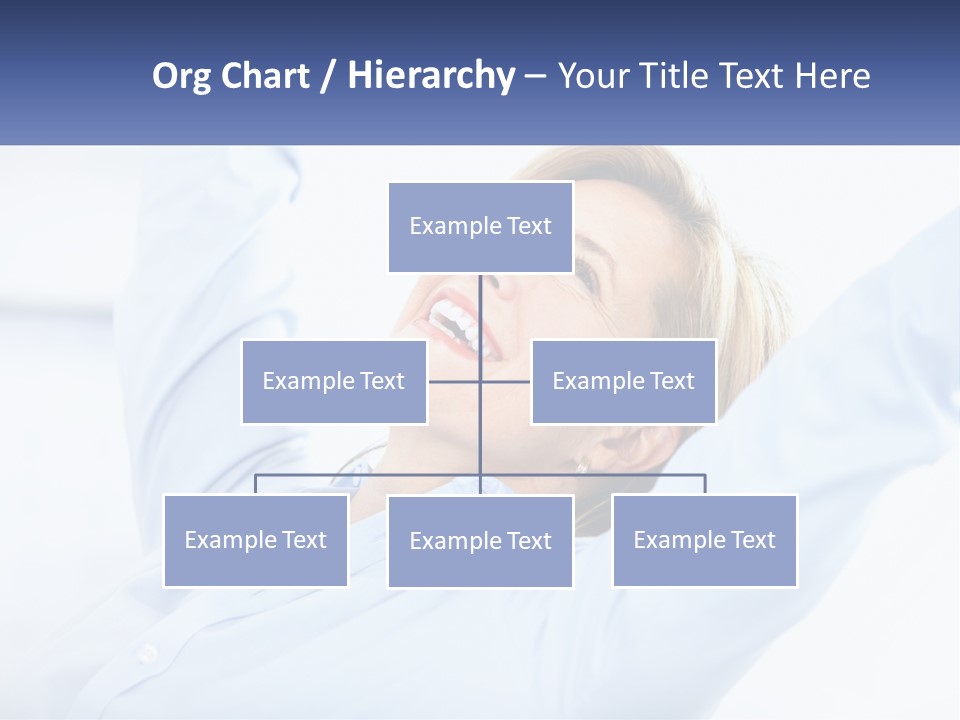 Org Chart / Hierarchy – Your Title Text Here

Example Text

Example Text

Example Text

Example Text

Example Text

Example Text